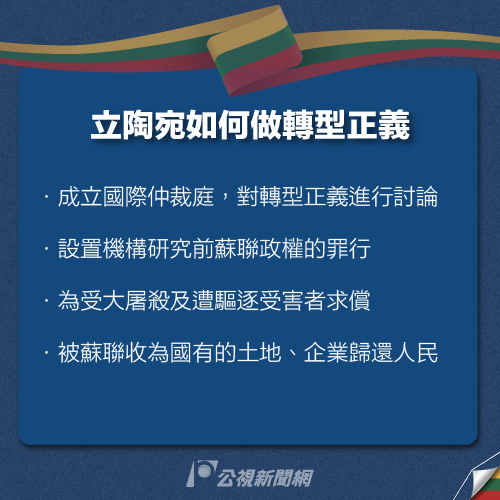 立陶宛如何做轉型正義

· 成立國際仲裁庭，對轉型正義進行討論

· 設置機構研究前蘇聯政權的罪行

· 為受大屠殺及遭驅逐受害者求償

· 被蘇聯收為國有的土地、企業歸還人民

公視新聞網